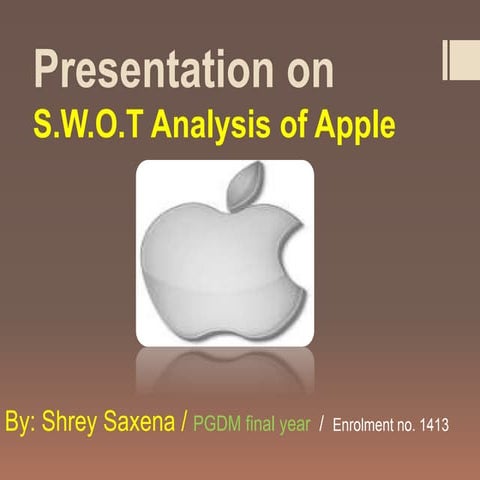 Presentation on
S.W.O.T Analysis of Apple

By: Shrey Saxena / PGDM final year / Enrolment no. 1413